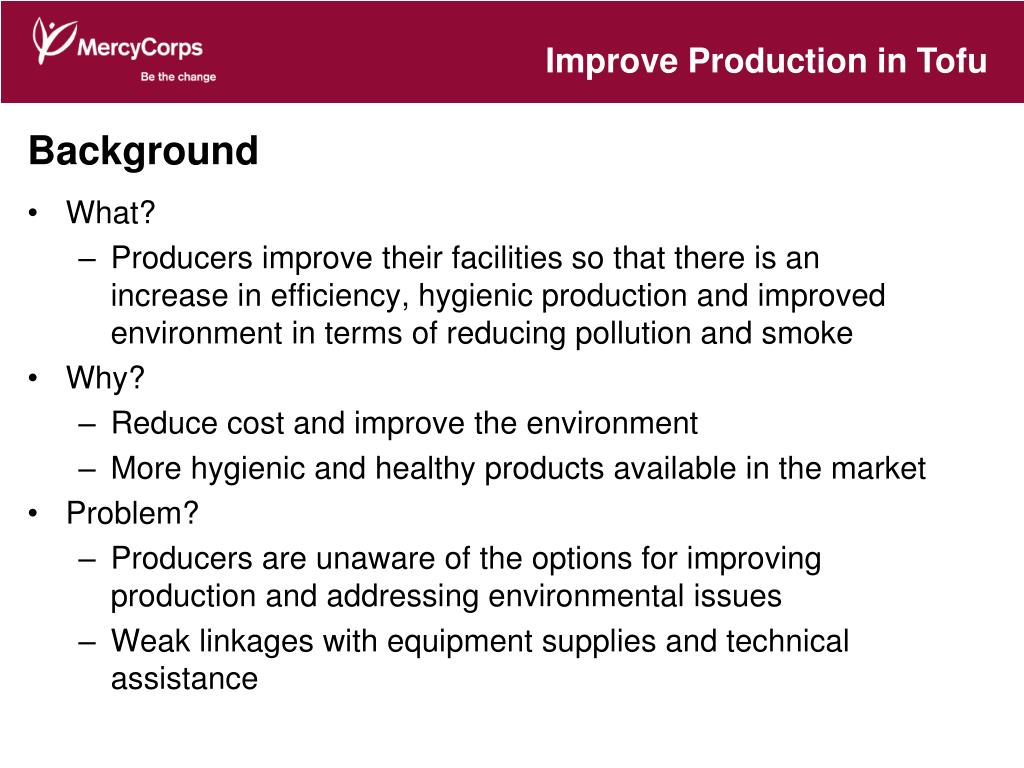 MercyCorps
Be the change

Improve Production in Tofu

Background

• What?
– Producers improve their facilities so that there is an increase in efficiency, hygienic production and improved environment in terms of reducing pollution and smoke
• Why?
– Reduce cost and improve the environment
– More hygienic and healthy products available in the market
• Problem?
– Producers are unaware of the options for improving production and addressing environmental issues
– Weak linkages with equipment supplies and technical assistance